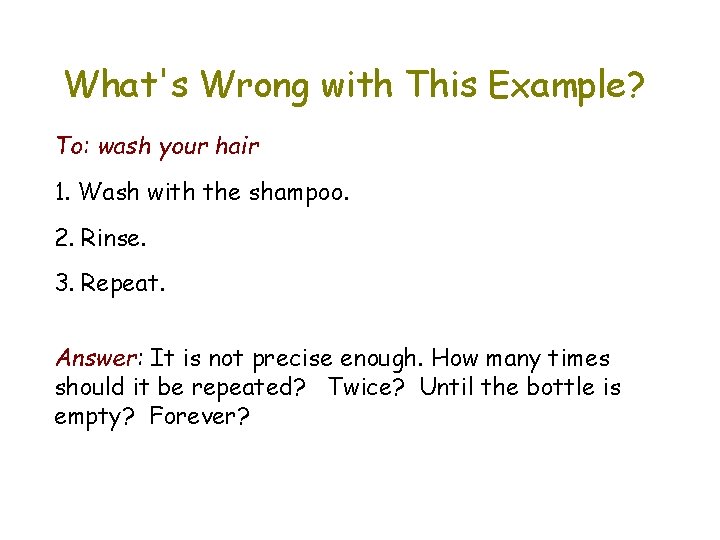 What's Wrong with This Example?

To: wash your hair

1. Wash with the shampoo.

2. Rinse.

3. Repeat.

Answer: It is not precise enough. How many times should it be repeated? Twice? Until the bottle is empty? Forever?